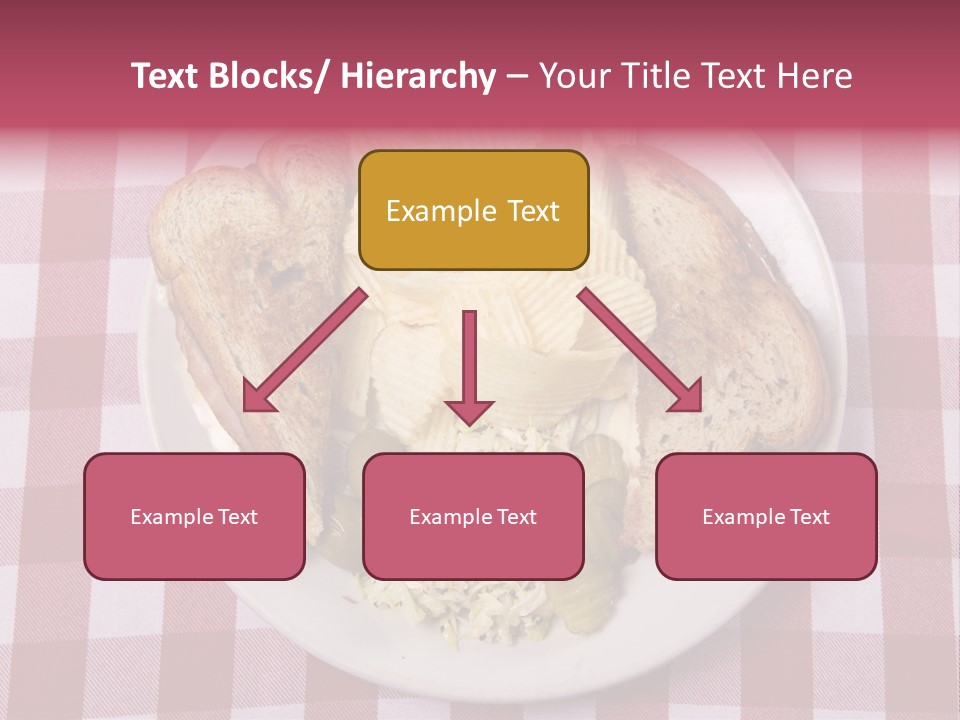 Text Blocks/ Hierarchy – Your Title Text Here

Example Text

Example Text

Example Text

Example Text